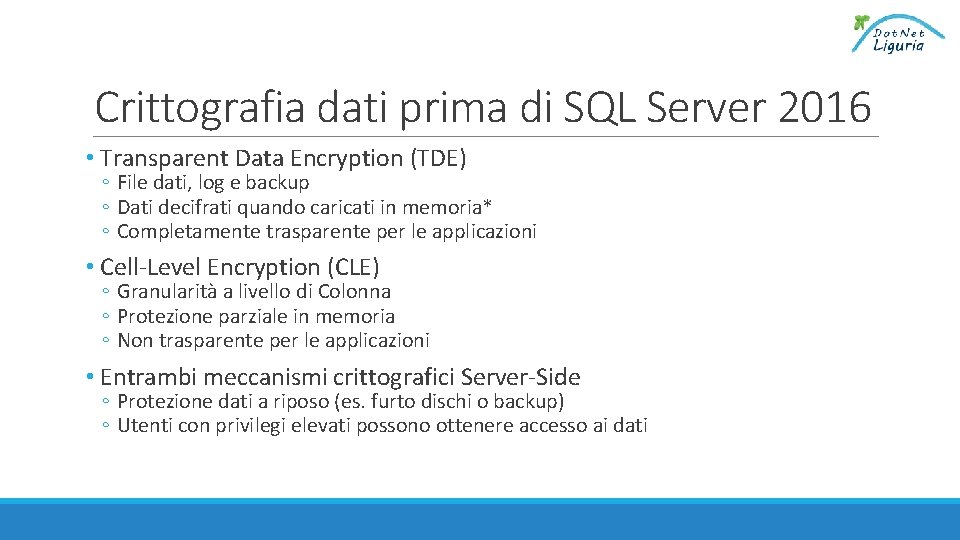 DotNet Liguria

Crittografia dati prima di SQL Server 2016

• Transparent Data Encryption (TDE)
◦ File dati, log e backup
◦ Dati decifrati quando caricati in memoria*
◦ Completamente trasparente per le applicazioni

• Cell-Level Encryption (CLE)
◦ Granularità a livello di Colonna
◦ Protezione parziale in memoria
◦ Non trasparente per le applicazioni

• Entrambi meccanismi crittografici Server-Side
◦ Protezione dati a riposo (es. furto dischi o backup)
◦ Utenti con privilegi elevati possono ottenere accesso ai dati